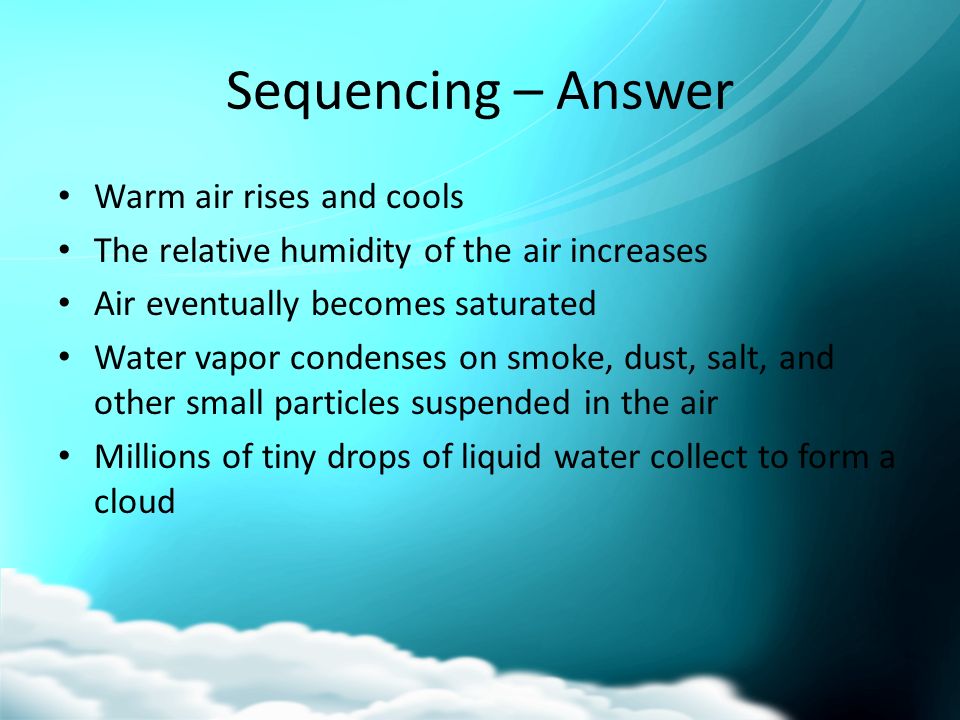 Sequencing – Answer

• Warm air rises and cools
• The relative humidity of the air increases
• Air eventually becomes saturated
• Water vapor condenses on smoke, dust, salt, and other small particles suspended in the air
• Millions of tiny drops of liquid water collect to form a cloud